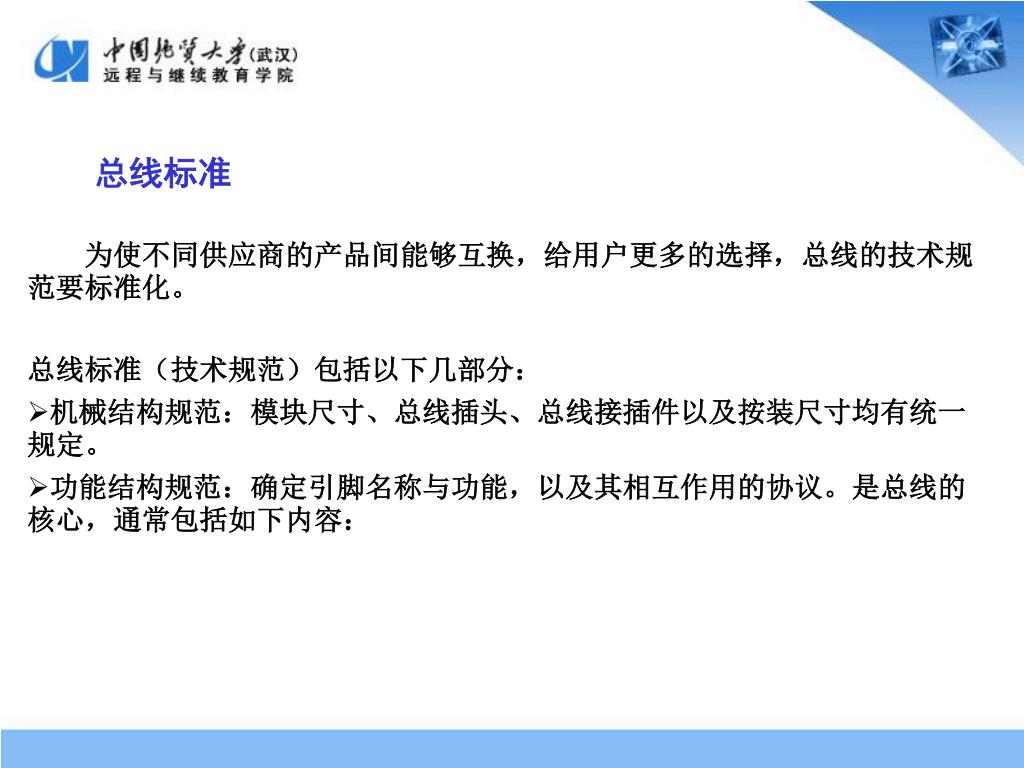 中国地质大学(武汉)
远程与继续教育学院

总线标准

为使不同供应商的产品间能够互换，给用户更多的选择，总线的技术规范要标准化。

总线标准（技术规范）包括以下几部分：

➢机械结构规范：模块尺寸、总线插头、总线接插件以及按装尺寸均有统一规定。

➢功能结构规范：确定引脚名称与功能，以及其相互作用的协议。是总线的核心，通常包括如下内容：